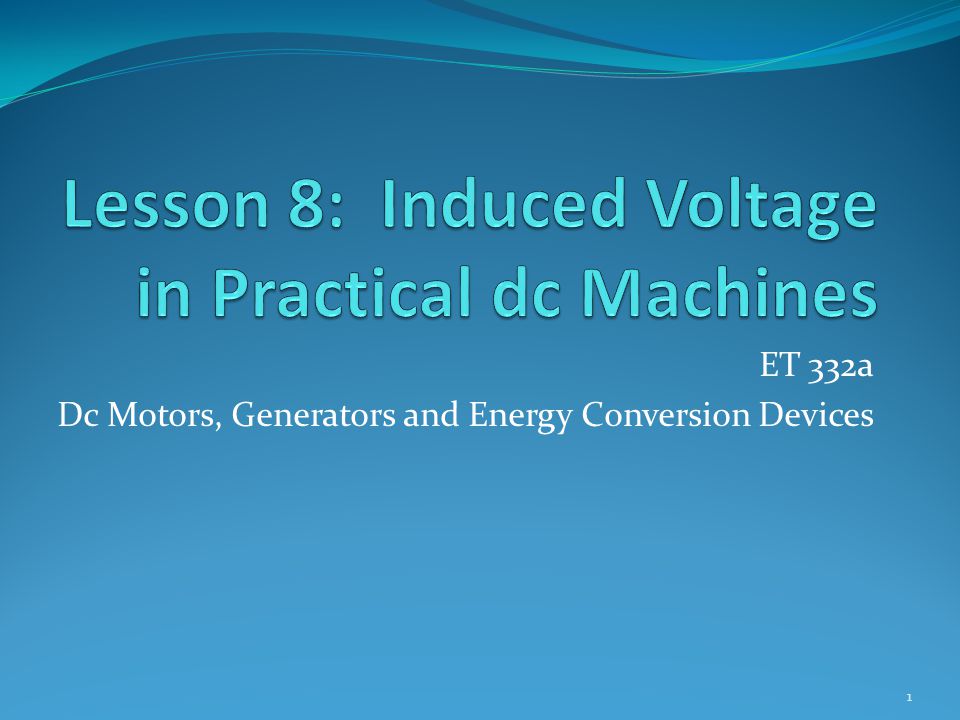 Lesson 8: Induced Voltage in Practical dc Machines

ET 332a
Dc Motors, Generators and Energy Conversion Devices

1